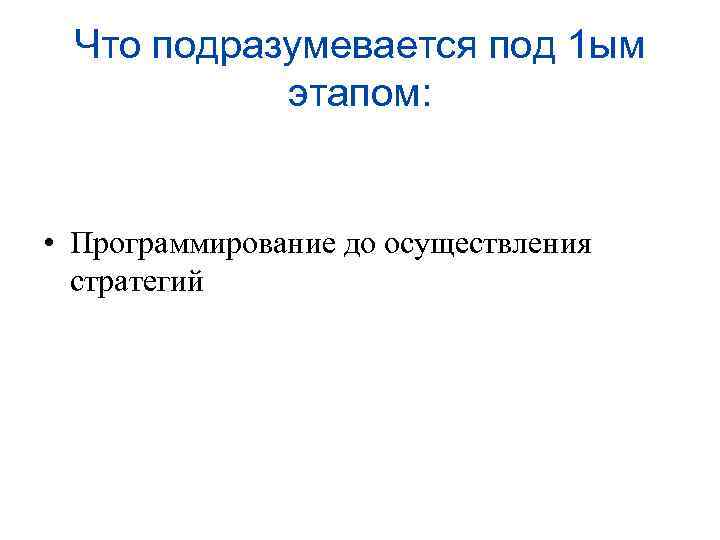 Что подразумевается под 1ым этапом:

• Программирование до осуществления стратегий